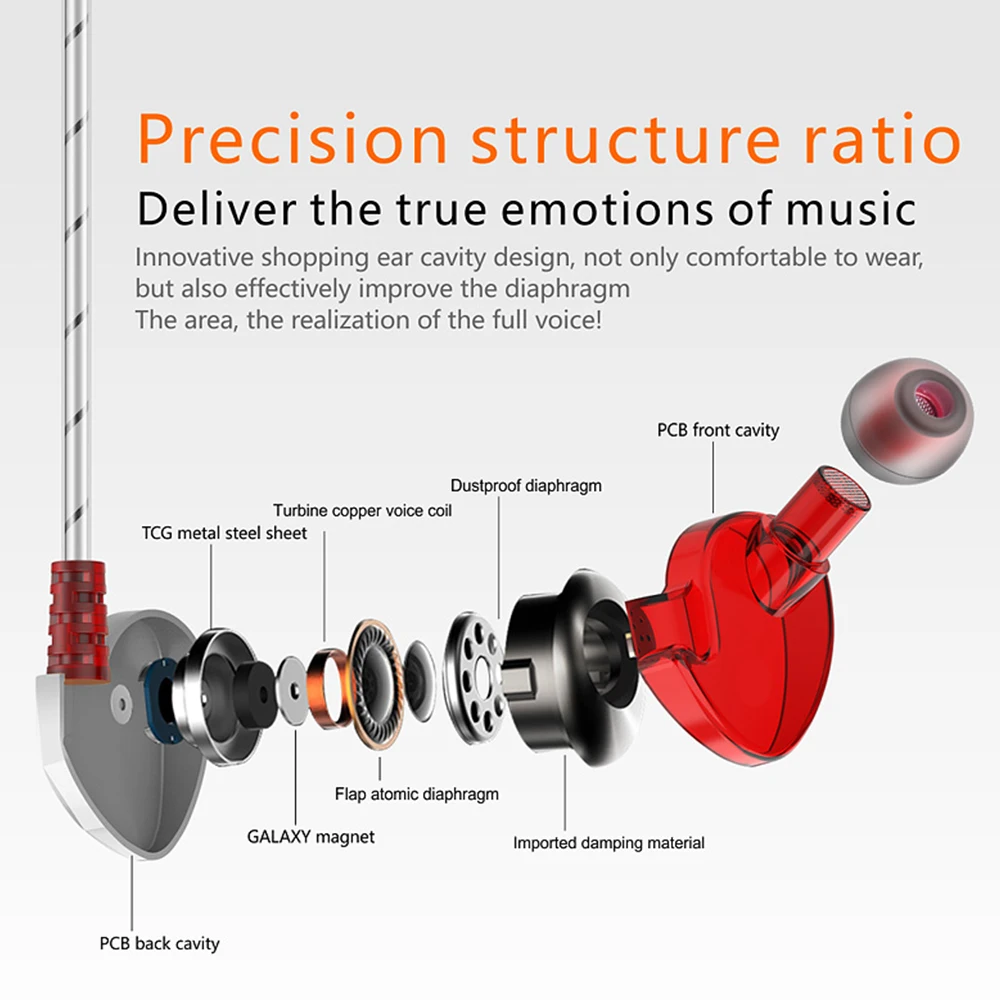 Precision structure ratio

Deliver the true emotions of music

Innovative shopping ear cavity design, not only comfortable to wear, but also effectively improve the diaphragm
The area, the realization of the full voice!

PCB front cavity

Dustproof diaphragm

Turbine copper voice coil

TCG metal steel sheet

Flap atomic diaphragm

GALAXY magnet

Imported damping material

PCB back cavity